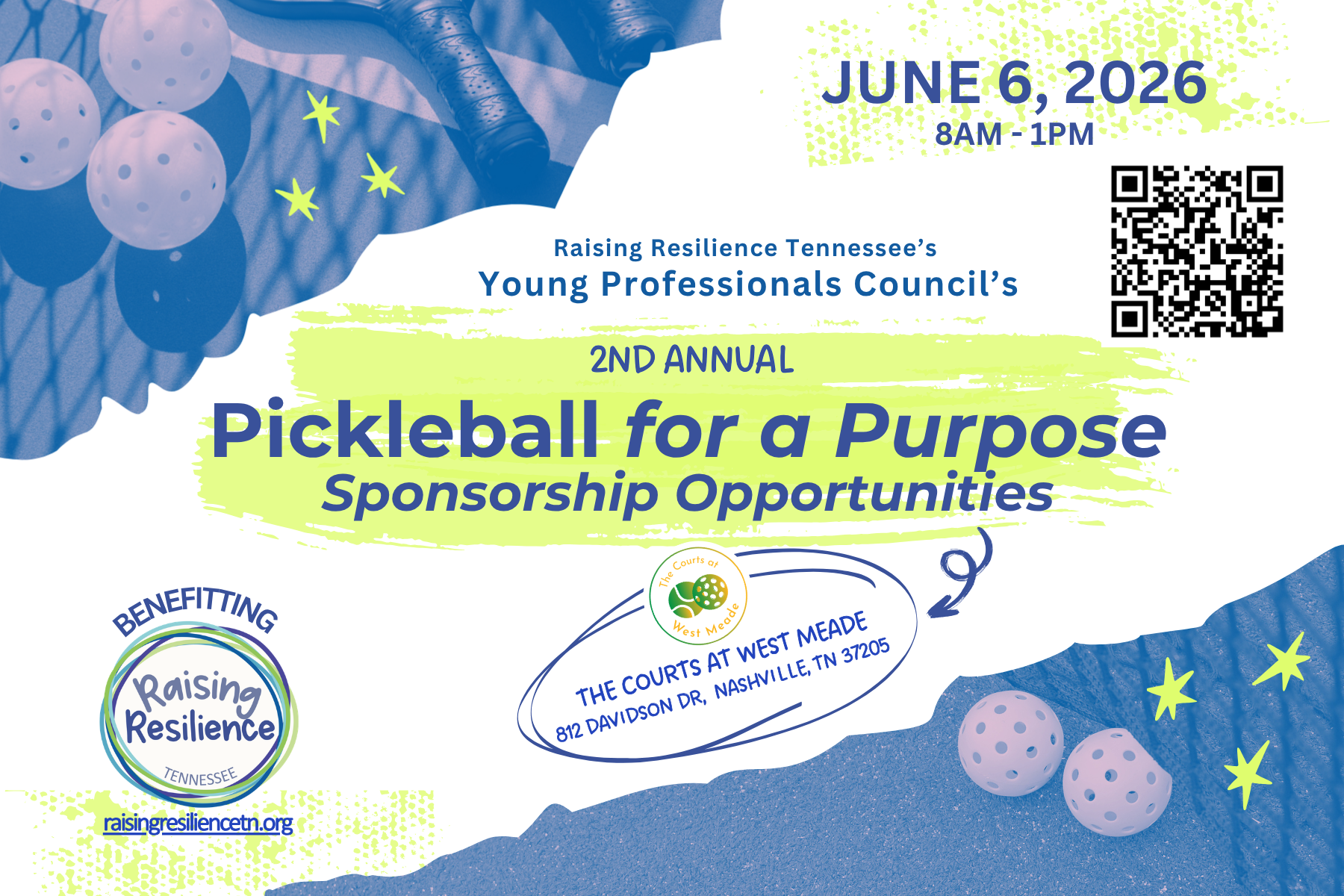 JUNE 6, 2026
8AM - 1PM

Raising Resilience Tennessee's
Young Professionals Council's

2ND ANNUAL
Pickleball for a Purpose
Sponsorship Opportunities

The Courts at West Meade

THE COURTS AT WEST MEADE
812 DAVIDSON DR, NASHVILLE, TN 37205

BENEFITTING
Raising Resilience
TENNESSEE
raisingresiliencetn.org